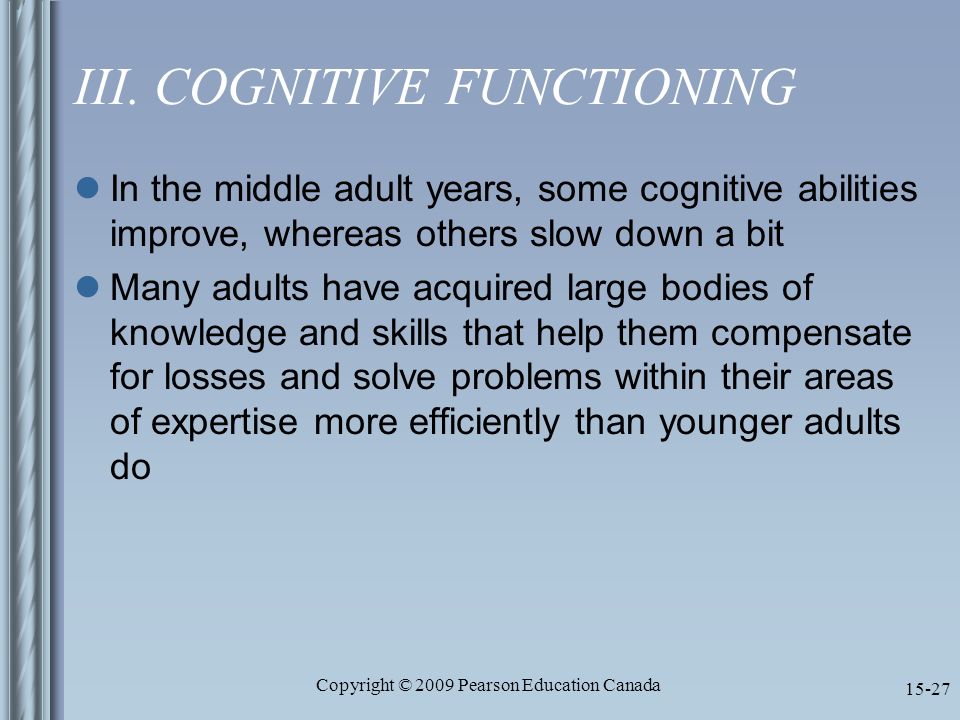 III. COGNITIVE FUNCTIONING

In the middle adult years, some cognitive abilities improve, whereas others slow down a bit

Many adults have acquired large bodies of knowledge and skills that help them compensate for losses and solve problems within their areas of expertise more efficiently than younger adults do

Copyright © 2009 Pearson Education Canada

15-27